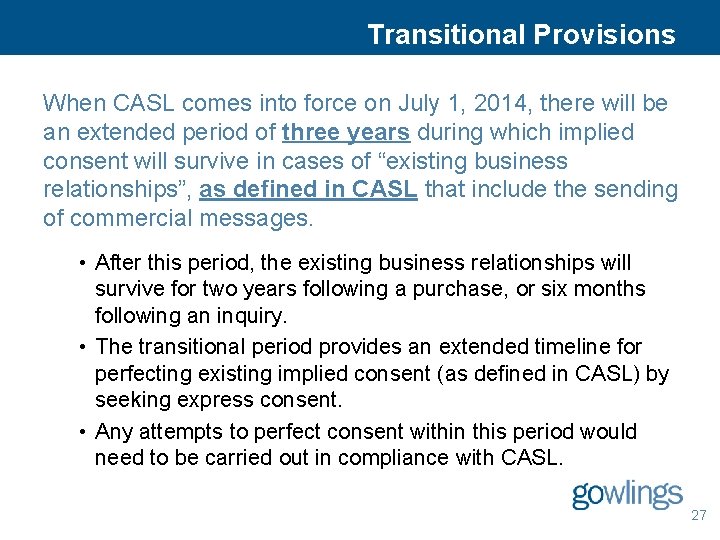 Transitional Provisions

When CASL comes into force on July 1, 2014, there will be an extended period of three years during which implied consent will survive in cases of “existing business relationships”, as defined in CASL that include the sending of commercial messages.

• After this period, the existing business relationships will survive for two years following a purchase, or six months following an inquiry.

• The transitional period provides an extended timeline for perfecting existing implied consent (as defined in CASL) by seeking express consent.

• Any attempts to perfect consent within this period would need to be carried out in compliance with CASL.

gowlings

27